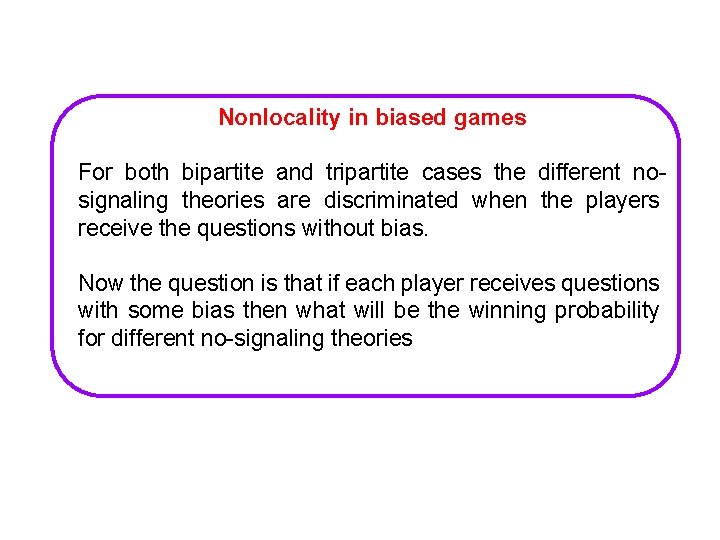 Nonlocality in biased games

For both bipartite and tripartite cases the different no-signaling theories are discriminated when the players receive the questions without bias.

Now the question is that if each player receives questions with some bias then what will be the winning probability for different no-signaling theories